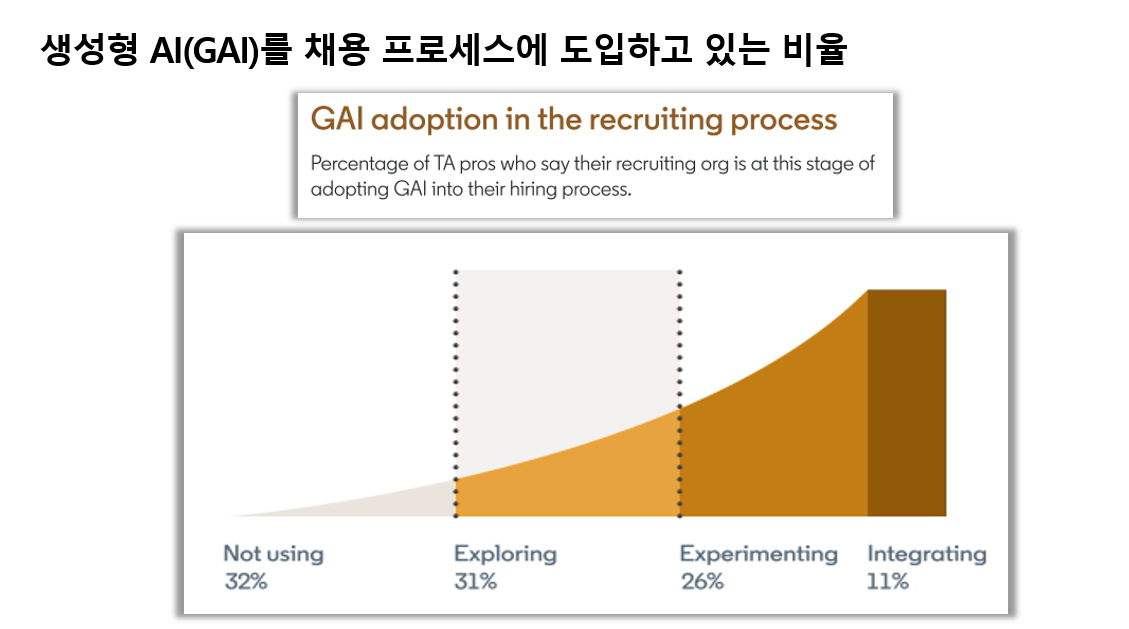 생성형 AI(GAI)를 채용 프로세스에 도입하고 있는 비율

GAI adoption in the recruiting process

Percentage of TA pros who say their recruiting org is at this stage of adopting GAI into their hiring process.

Not using
32%

Exploring
31%

Experimenting
26%

Integrating
11%